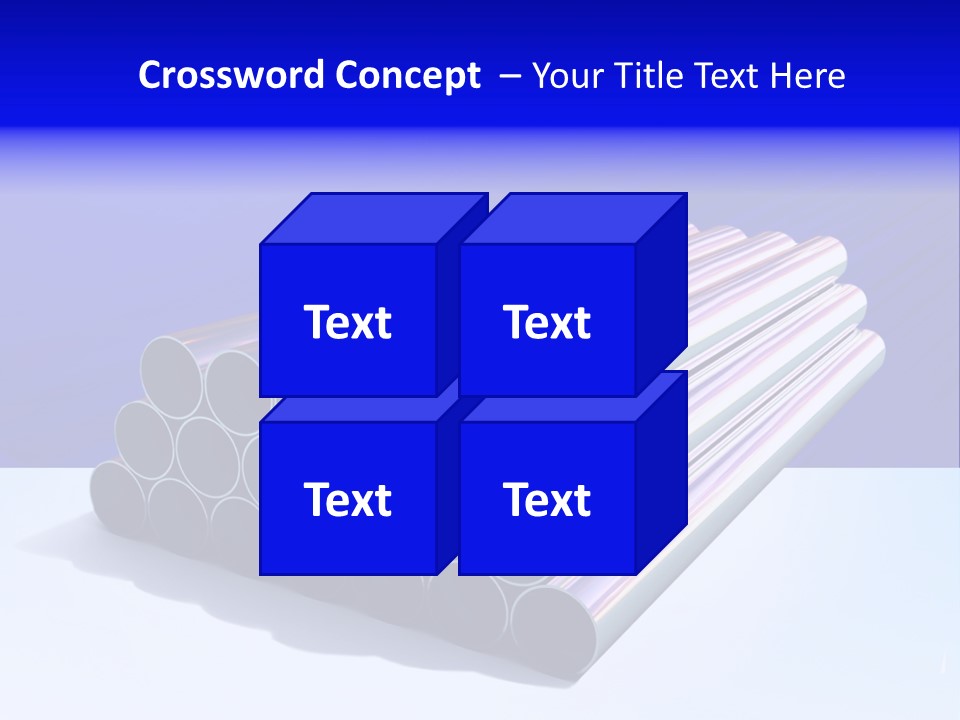 Crossword Concept – Your Title Text Here

Text

Text

Text

Text